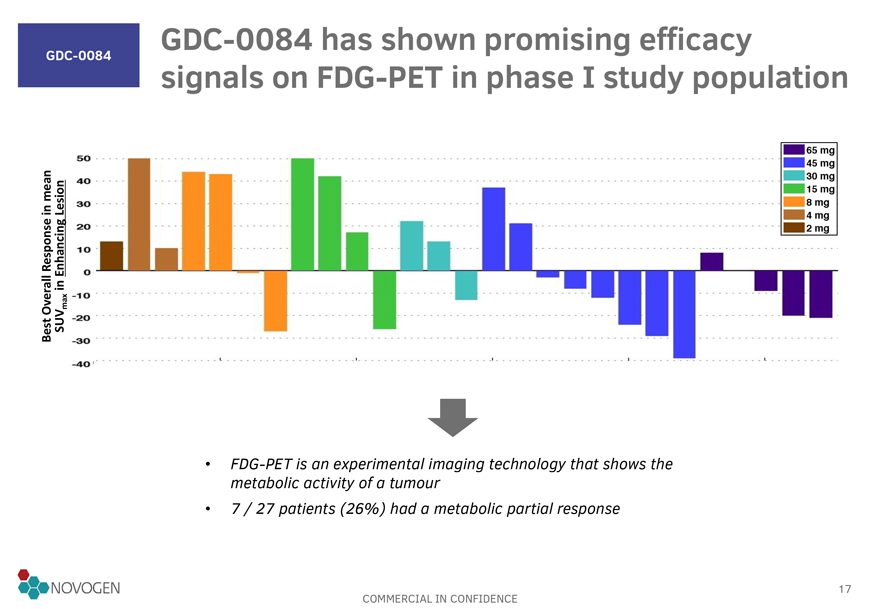 GDC-0084

GDC-0084 has shown promising efficacy signals on FDG-PET in phase I study population

Best Overall Response in mean $SUV_{max}$ in Enhancing Lesion

50
40
30
20
10
0
-10
-20
-30
-40

65 mg
45 mg
30 mg
15 mg
8 mg
4 mg
2 mg

• FDG-PET is an experimental imaging technology that shows the metabolic activity of a tumour
• 7 / 27 patients (26%) had a metabolic partial response

NOVOGEN

COMMERCIAL IN CONFIDENCE

17